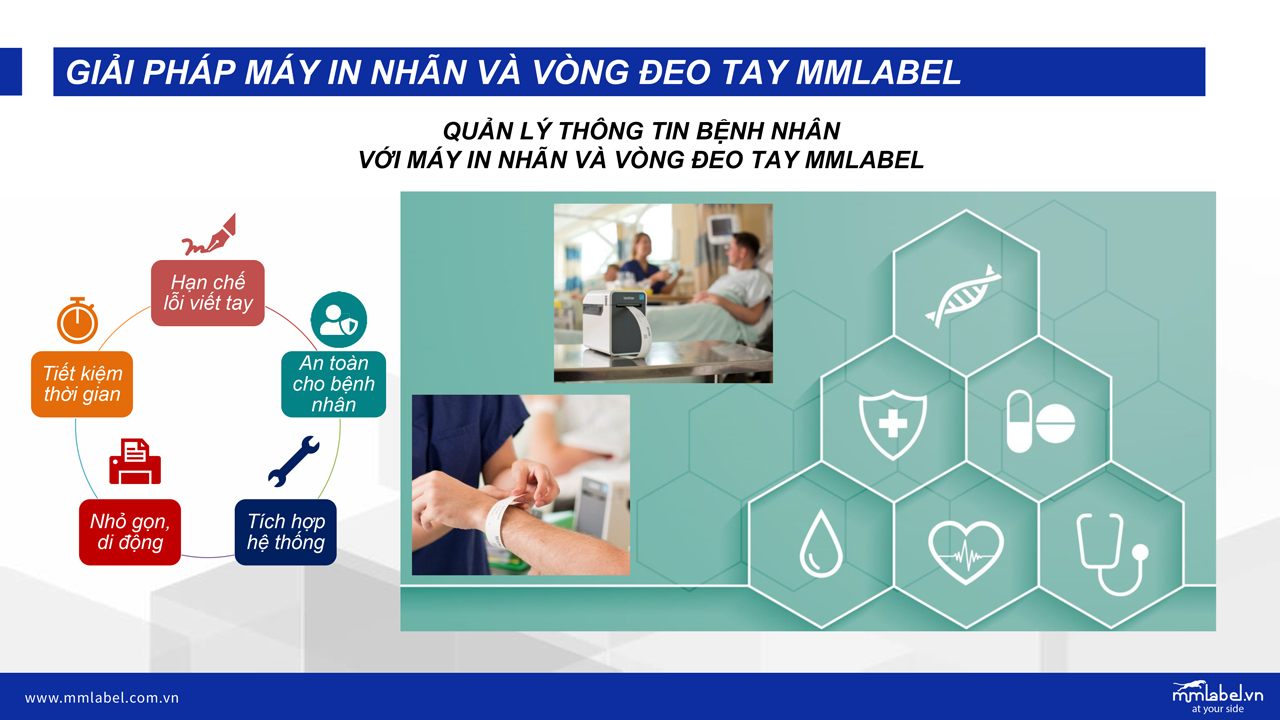 GIẢI PHÁP MÁY IN NHÃN VÀ VÒNG ĐEO TAY MMLABEL

QUẢN LÝ THÔNG TIN BỆNH NHÂN
VỚI MÁY IN NHÃN VÀ VÒNG ĐEO TAY MMLABEL

Hạn chế lỗi viết tay

An toàn cho bệnh nhân

Tích hợp hệ thống

Nhỏ gọn, di động

Tiết kiệm thời gian

www.mmlabel.com.vn

mmlabel.vn
at your side